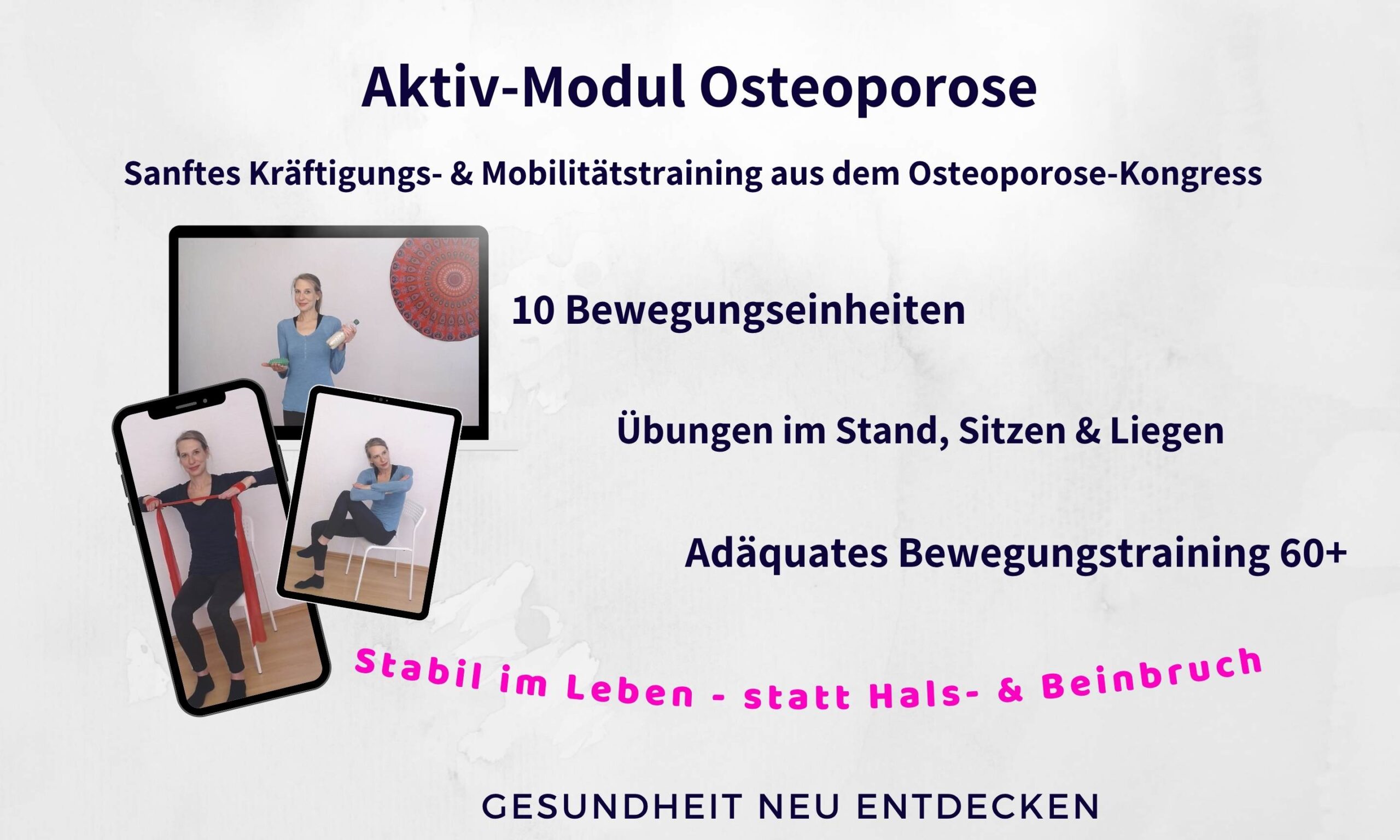 Aktiv-Modul Osteoporose

Sanftes Kräftigungs- & Mobilitätstraining aus dem Osteoporose-Kongress

10 Bewegungseinheiten

Übungen im Stand, Sitzen & Liegen

Adäquates Bewegungstraining 60+

Stabil im Leben - statt Hals- & Beinbruch

GESUNDHEIT NEU ENTDECKEN